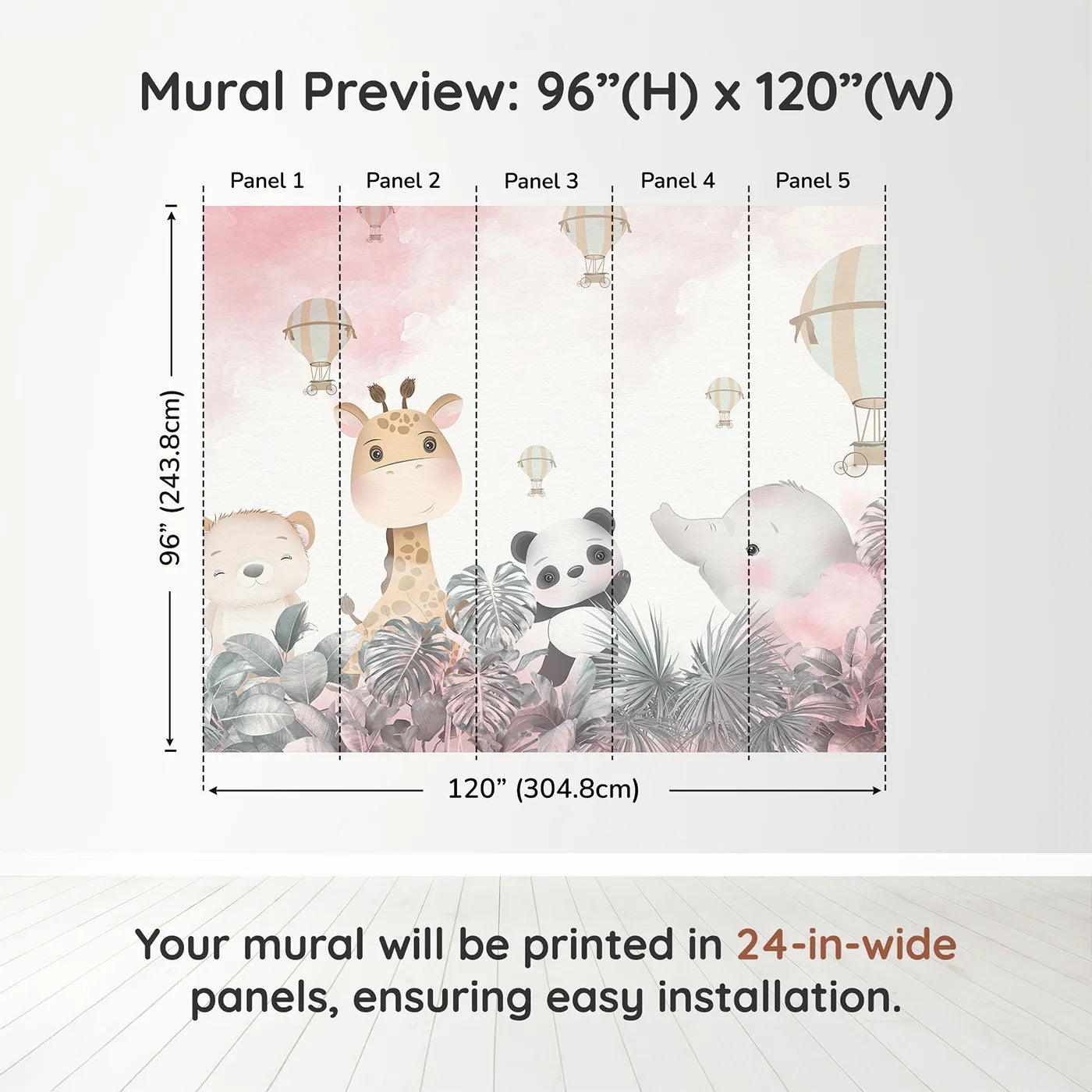 Mural Preview: 96”(H) x 120”(W)

Panel 1

Panel 2

Panel 3

Panel 4

Panel 5

96” (243.8cm)

120” (304.8cm)

Your mural will be printed in 24-in-wide panels, ensuring easy installation.